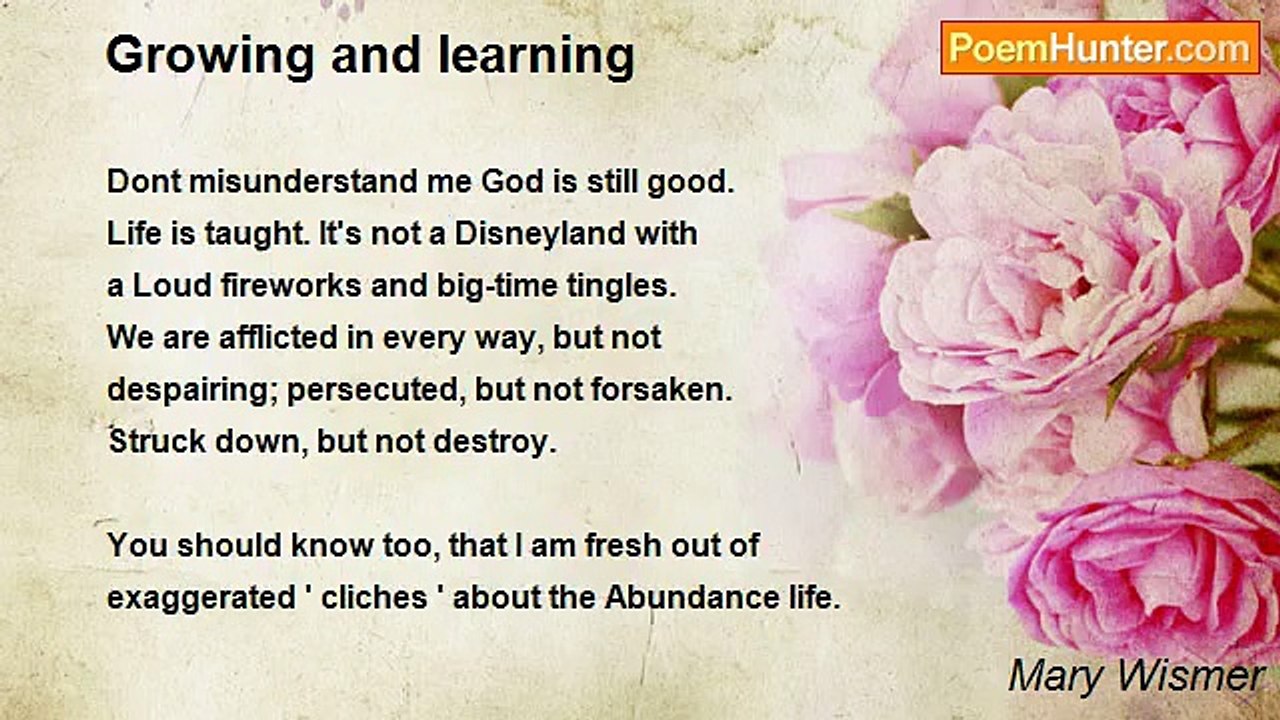 Growing and learning

PoemHunter.com

Dont misunderstand me God is still good.
Life is taught. It's not a Disneyland with
a Loud fireworks and big-time tingles.
We are afflicted in every way, but not
despairing; persecuted, but not forsaken.
Struck down, but not destroy.

You should know too, that I am fresh out of
exaggerated ' cliches ' about the Abundance life.

Mary Wismer